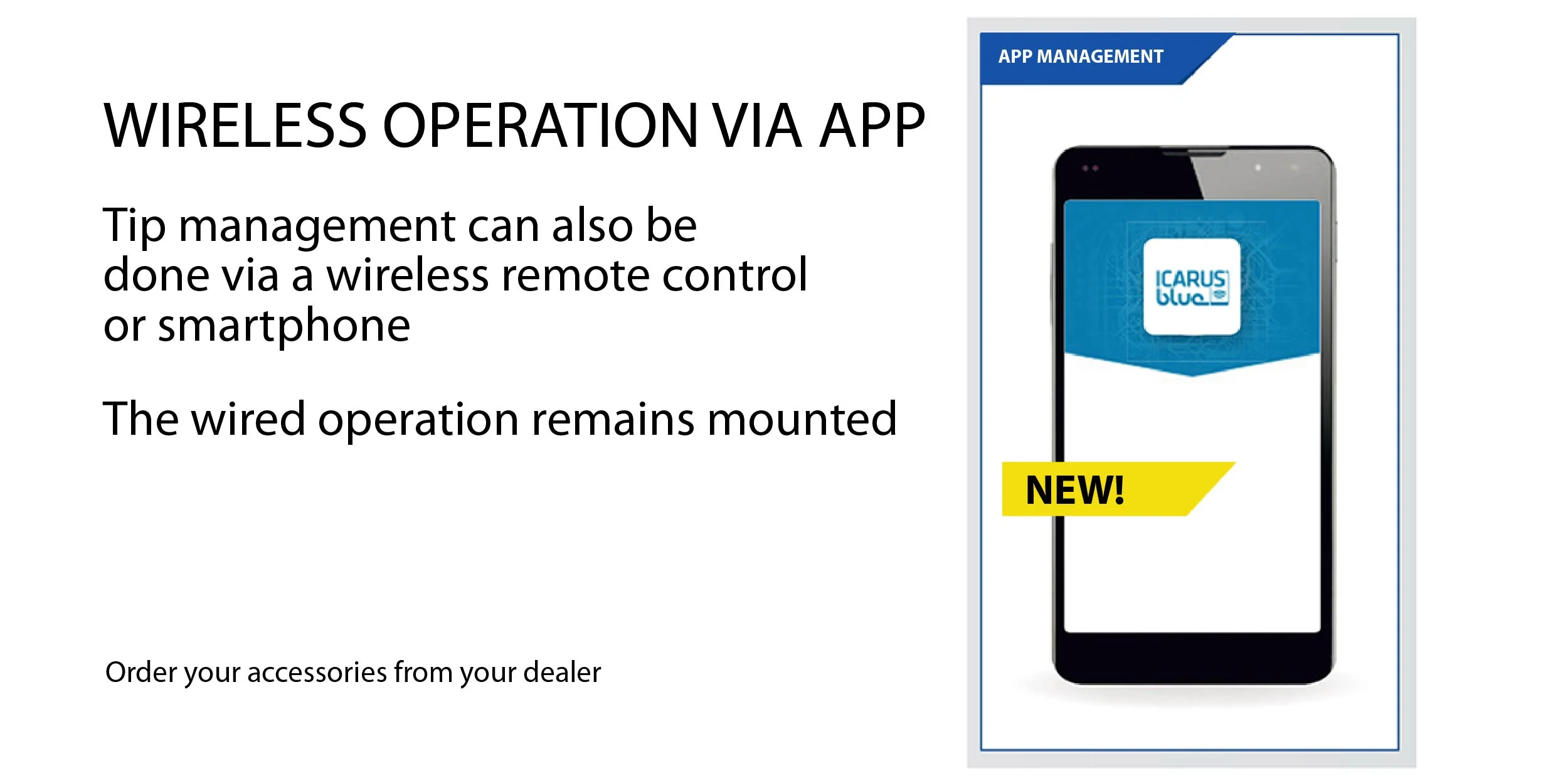 WIRELESS OPERATION VIA APP

Tip management can also be done via a wireless remote control or smartphone

The wired operation remains mounted

Order your accessories from your dealer

APP MANAGEMENT

ICARUS blue

NEW!